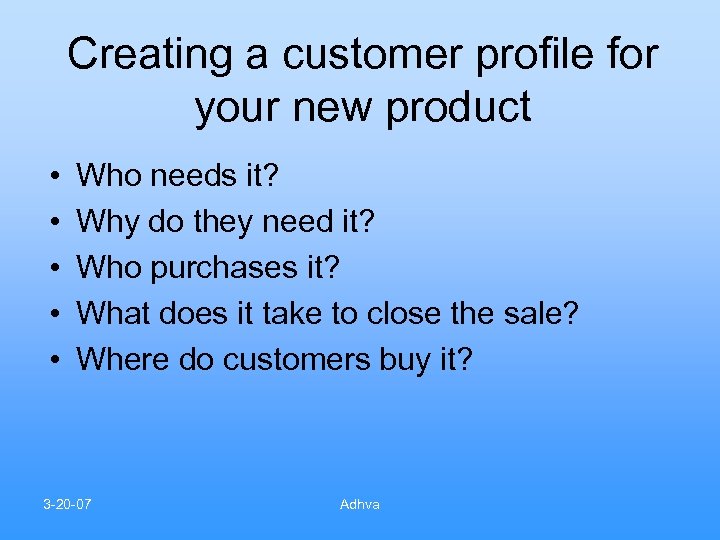 Creating a customer profile for your new product

• Who needs it?
• Why do they need it?
• Who purchases it?
• What does it take to close the sale?
• Where do customers buy it?

3-20-07

Adhva